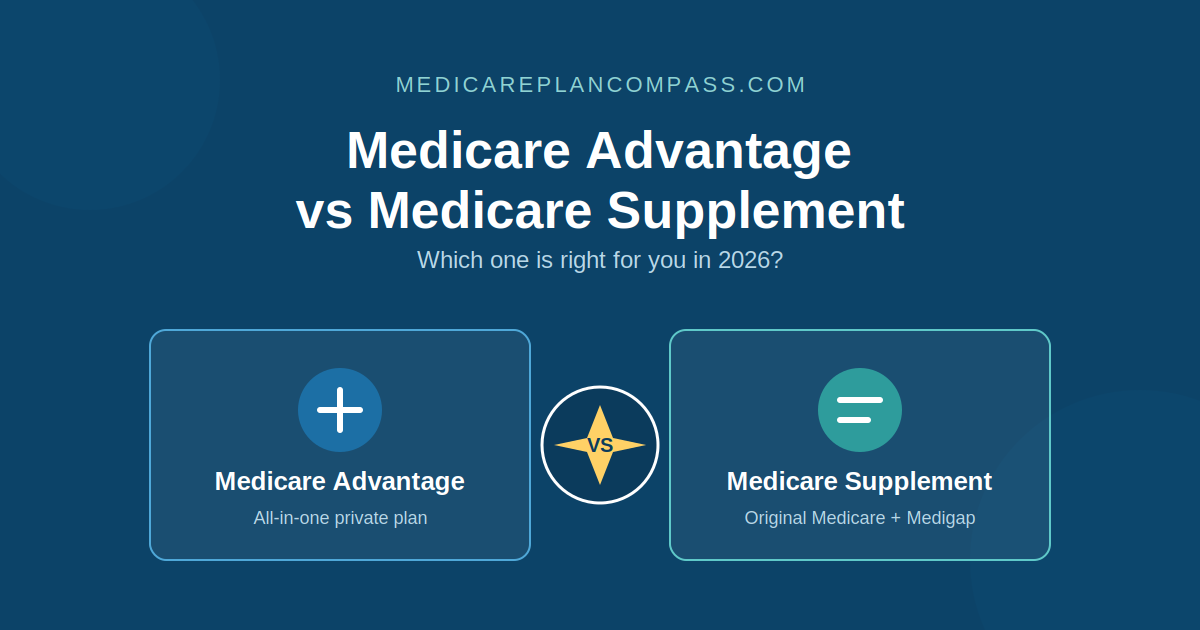 MEDICAREPLANCOMPASS.COM

Medicare Advantage vs Medicare Supplement

Which one is right for you in 2026?

Medicare Advantage

All-in-one private plan

VS

Medicare Supplement

Original Medicare + Medigap